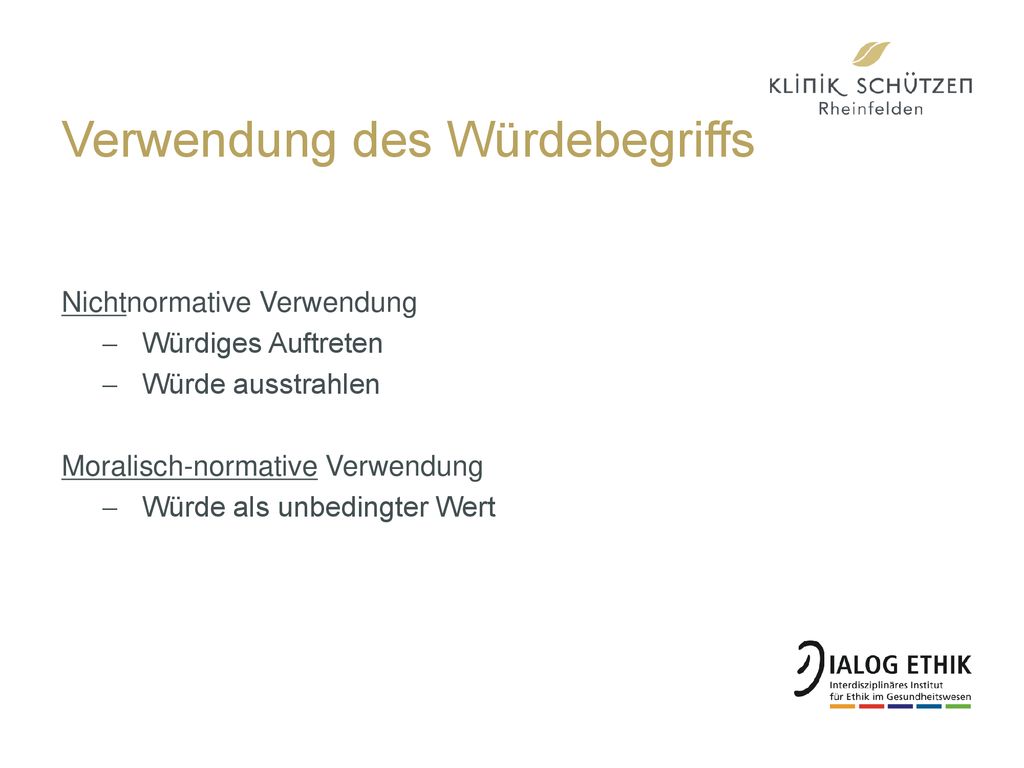 KLINIK SCHÜTZEN
Rheinfelden

Verwendung des Würdebegriffs

Nichtnormative Verwendung
– Würdiges Auftreten
– Würde ausstrahlen

Moralisch-normative Verwendung
– Würde als unbedingter Wert

DIALOG ETHIK
Interdisziplinäres Institut
für Ethik im Gesundheitswesen